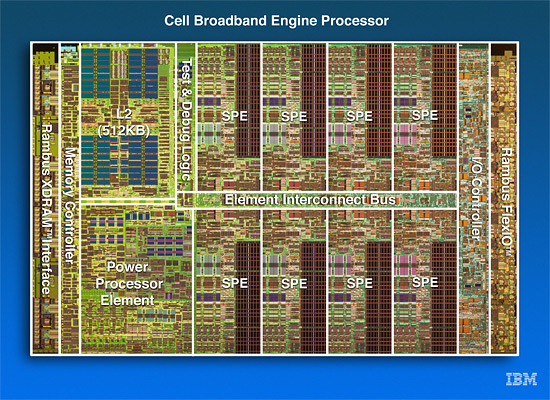 Cell Broadband Engine Processor

Rambus XDRAM™ Interface

Memory Controller

L2 (512KB)

Test & Debug Logic

SPE

SPE

SPE

SPE

Element Interconnect Bus

Power Processor Element

SPE

SPE

SPE

SPE

I/O Controller

Rambus FlexIO™

IBM